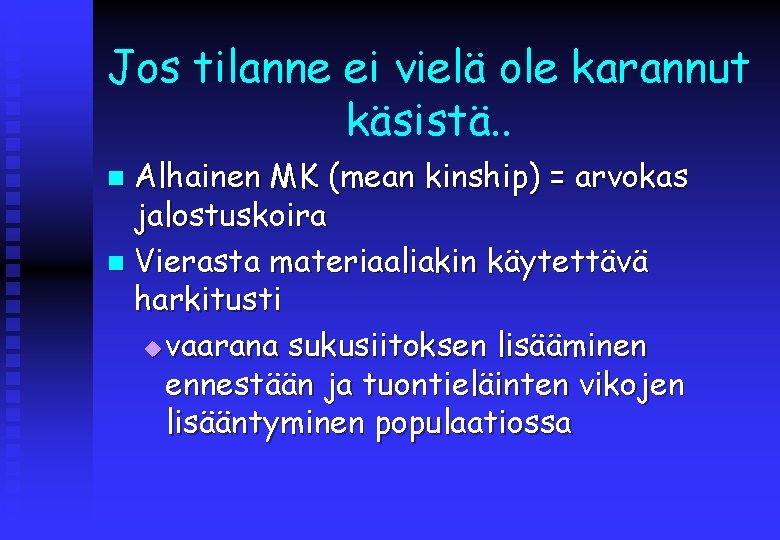 Jos tilanne ei vielä ole karannut käsistä..

Alhainen MK (mean kinship) = arvokas jalostuskoira

Vierasta materiaaliakin käytettävä harkitusti

vaarana sukusiitoksen lisääminen ennestään ja tuontieläinten vikojen lisääntyminen populaatiossa